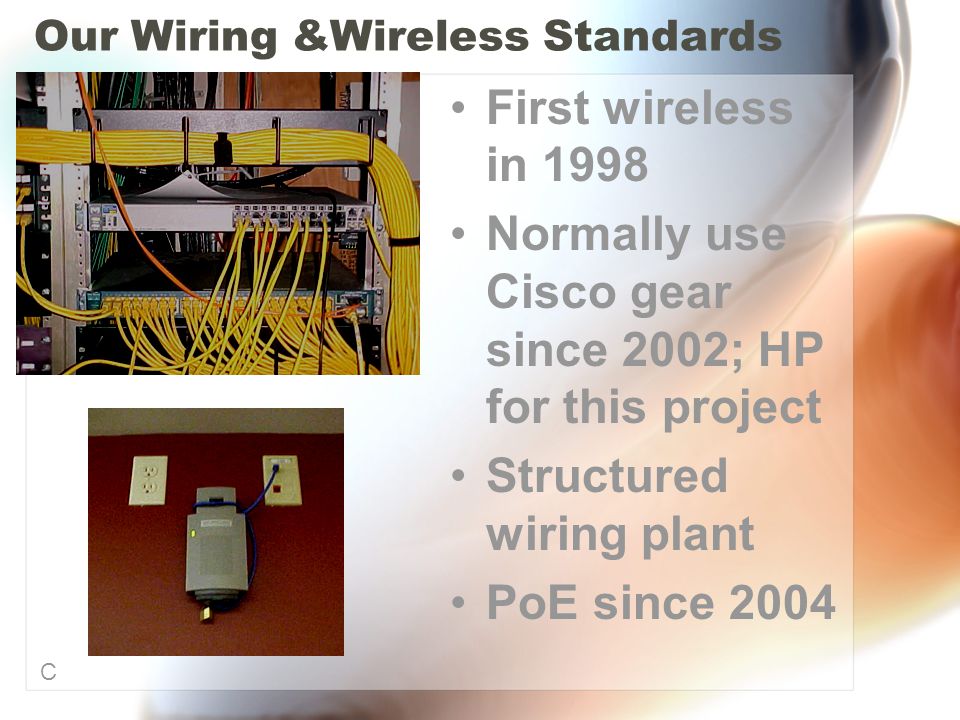 Our Wiring &Wireless Standards

• First wireless in 1998
• Normally use Cisco gear since 2002; HP for this project
• Structured wiring plant
• PoE since 2004

C